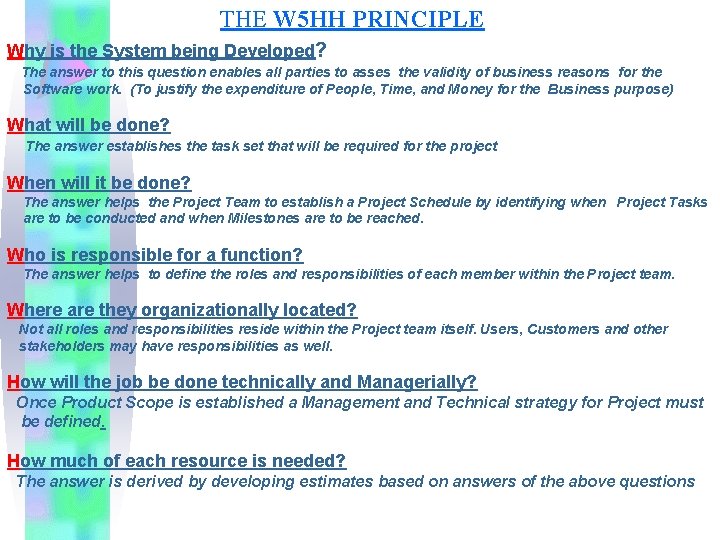 THE W5HH PRINCIPLE

Why is the System being Developed?
The answer to this question enables all parties to asses the validity of business reasons for the Software work. (To justify the expenditure of People, Time, and Money for the Business purpose)

What will be done?
The answer establishes the task set that will be required for the project

When will it be done?
The answer helps the Project Team to establish a Project Schedule by identifying when Project Tasks are to be conducted and when Milestones are to be reached.

Who is responsible for a function?
The answer helps to define the roles and responsibilities of each member within the Project team.

Where are they organizationally located?
Not all roles and responsibilities reside within the Project team itself. Users, Customers and other stakeholders may have responsibilities as well.

How will the job be done technically and Managerially?
Once Product Scope is established a Management and Technical strategy for Project must be defined.

How much of each resource is needed?
The answer is derived by developing estimates based on answers of the above questions